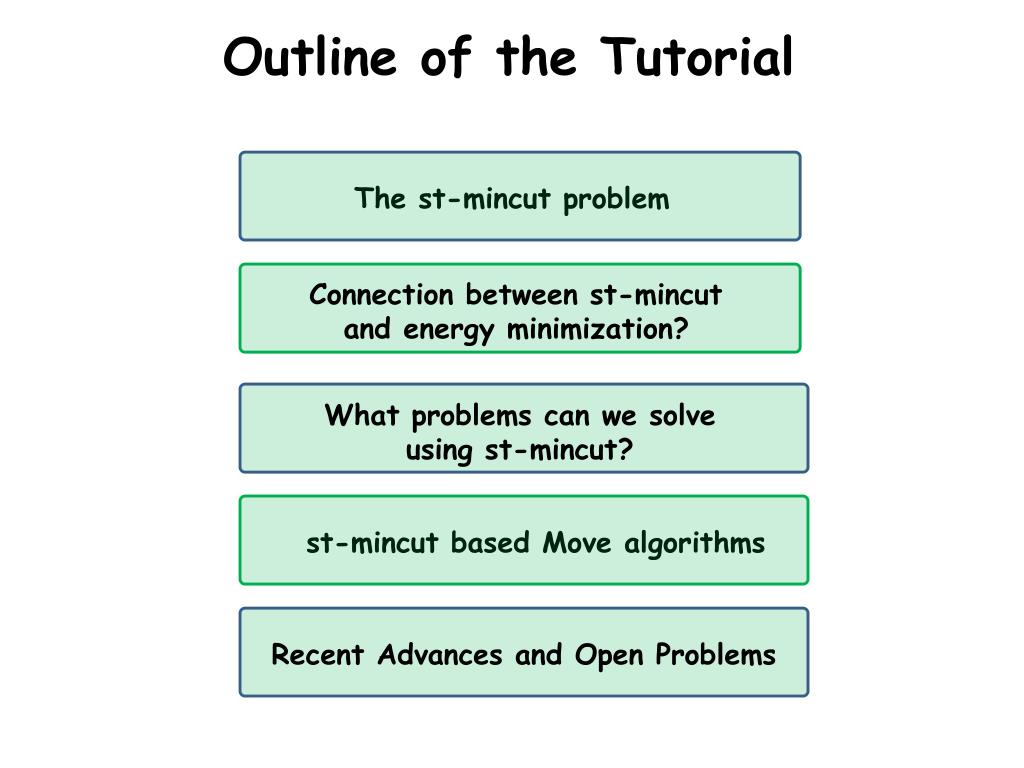 Outline of the Tutorial

The st-mincut problem

Connection between st-mincut and energy minimization?

What problems can we solve using st-mincut?

st-mincut based Move algorithms

Recent Advances and Open Problems